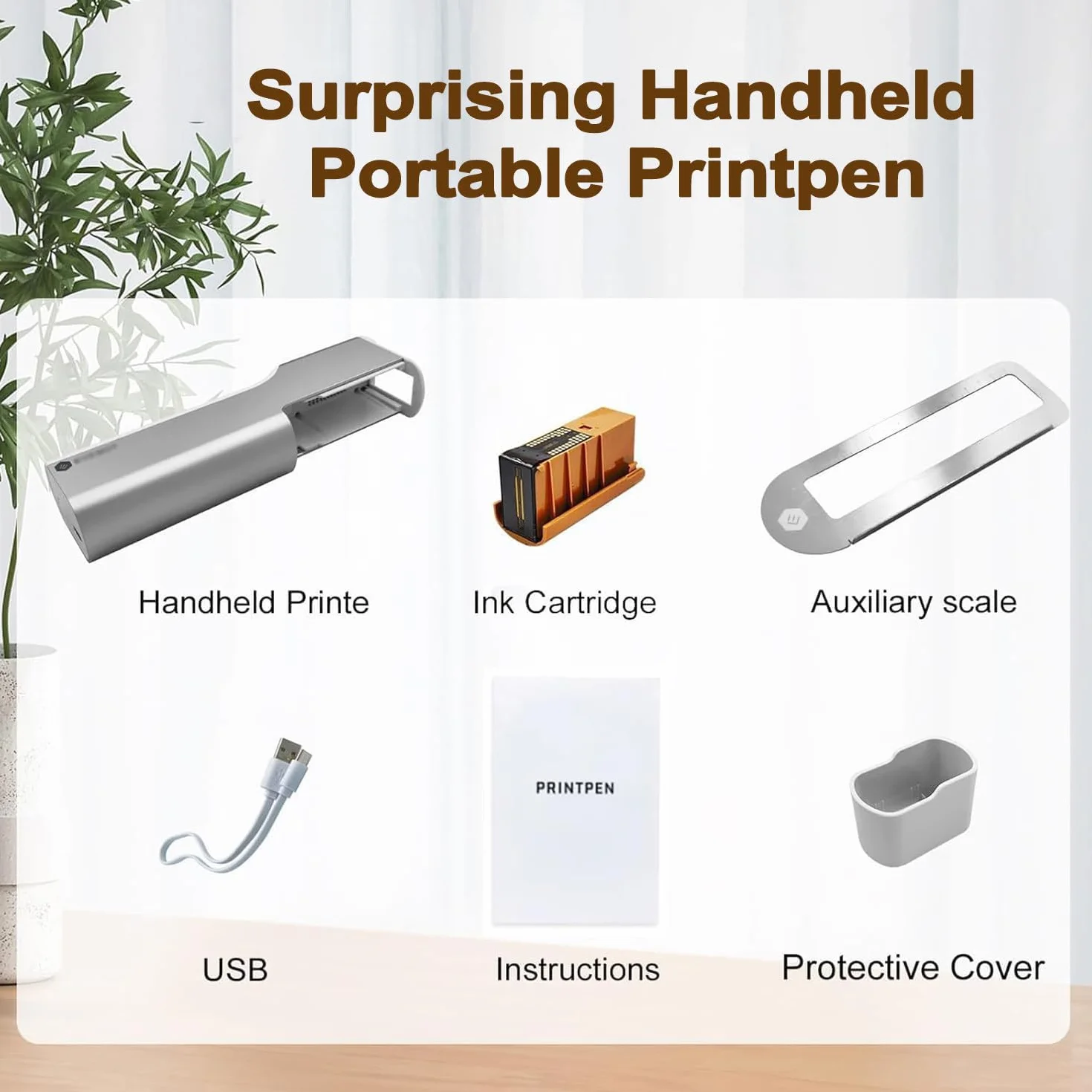 Surprising Handheld Portable Printpen

Handheld Printe

Ink Cartridge

Auxiliary scale

PRINTPEN

USB

Instructions

Protective Cover